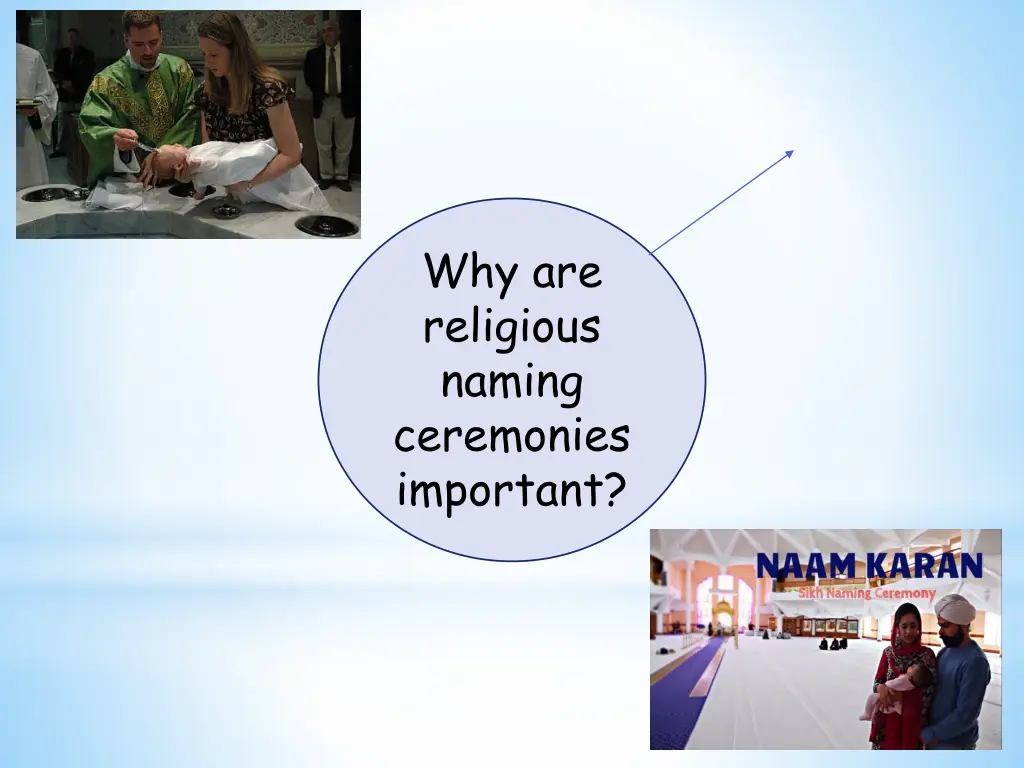 Why are religious naming ceremonies important?

NAAM KARAN
Sikh Naming Ceremony